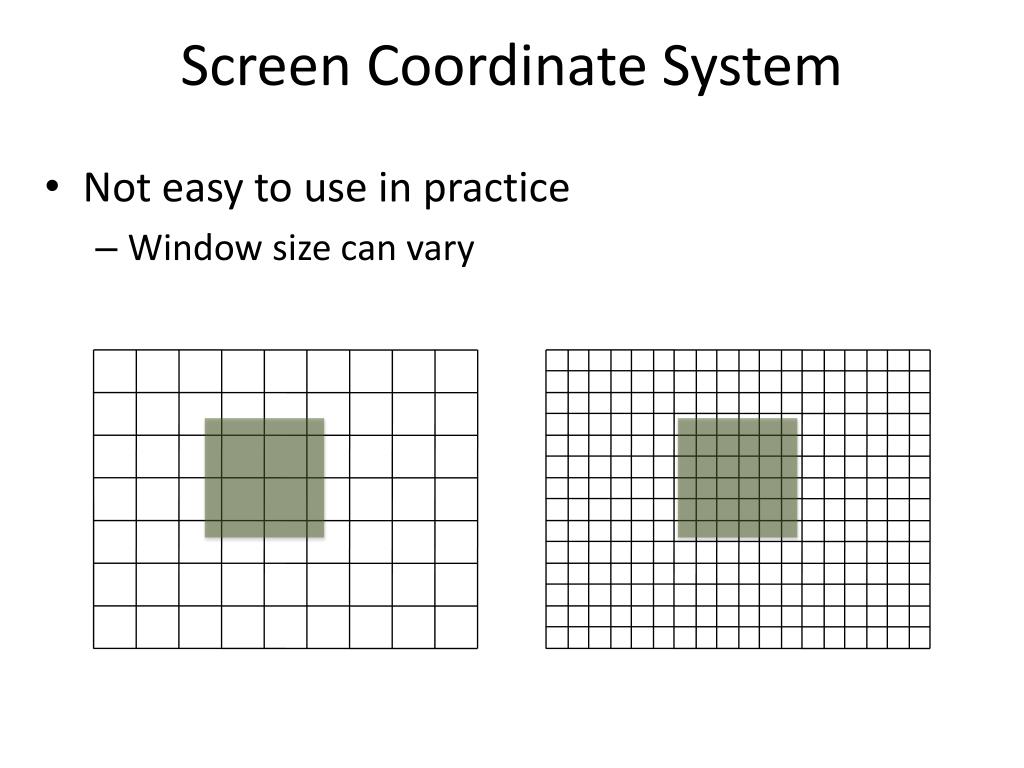 Screen Coordinate System

• Not easy to use in practice
– Window size can vary